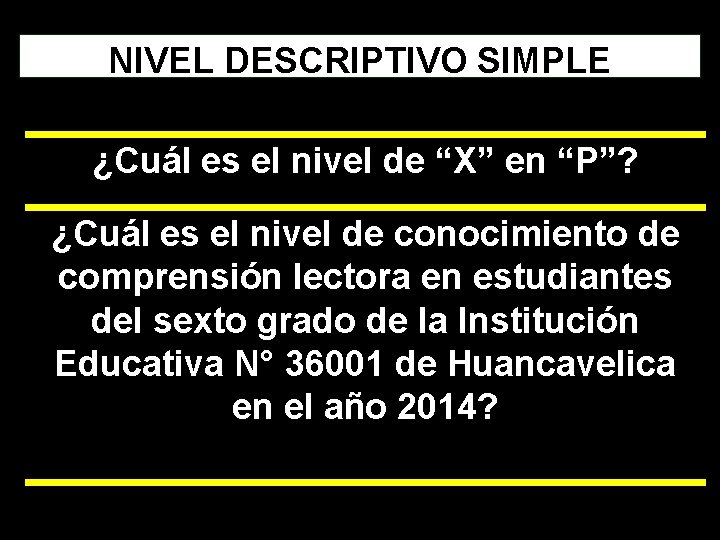 NIVEL DESCRIPTIVO SIMPLE

¿Cuál es el nivel de “X” en “P”?

¿Cuál es el nivel de conocimiento de comprensión lectora en estudiantes del sexto grado de la Institución Educativa N° 36001 de Huancavelica en el año 2014?